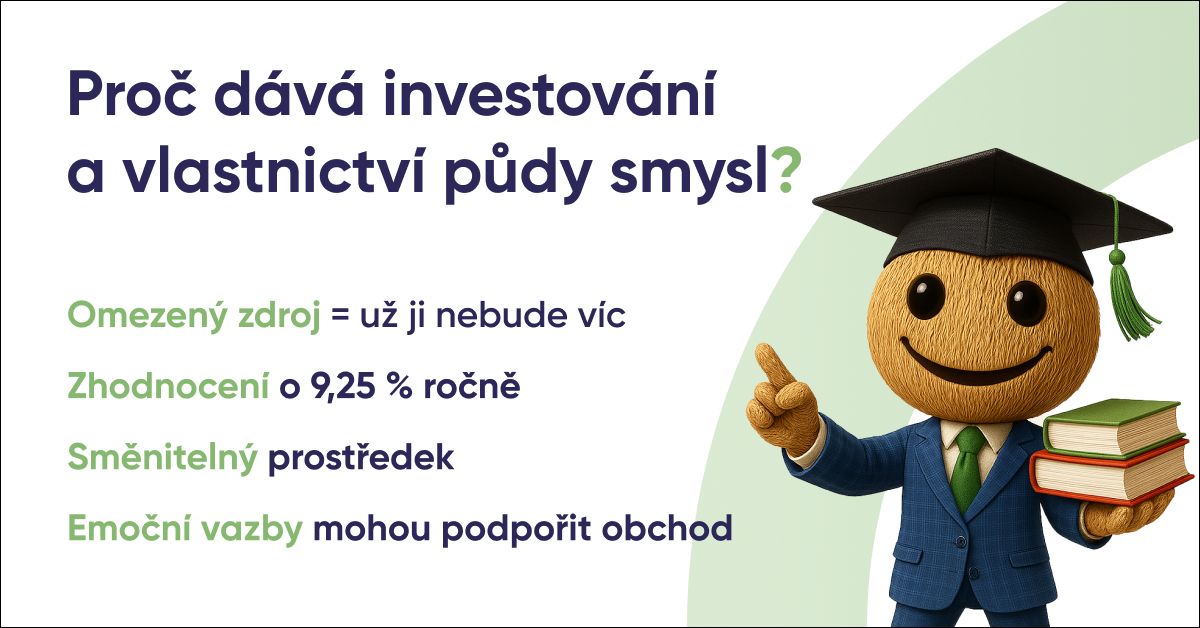 Proč dává investování a vlastnictví půdy smysl?

Omezený zdroj = už ji nebude víc

Zhodnocení o 9,25 % ročně

Směnitelný prostředek

Emoční vazby mohou podpořit obchod